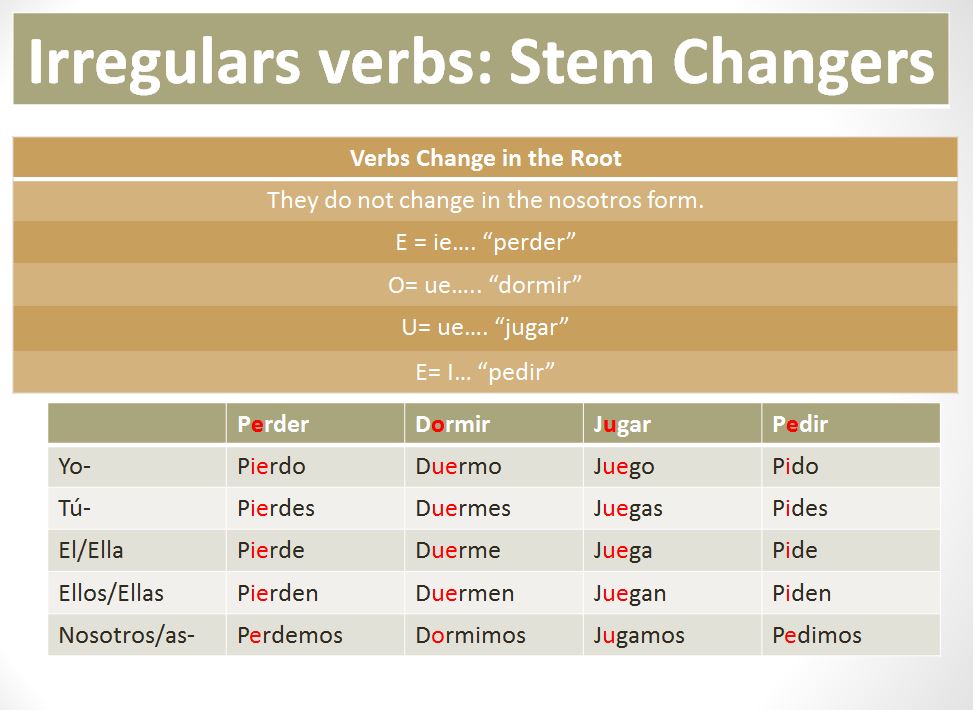 Irregulars verbs: Stem Changers

| Verbs Change in the Root |
|---|
| They do not change in the nosotros form. |
| E = ie…. “perder” |
| O= ue….. “dormir” |
| U= ue…. “jugar” |
| E= I… “pedir” |

| | Perder | Dormir | Jugar | Pedir |
|---|---|---|---|---|
| Yo- | Pierdo | Duermo | Juego | Pido |
| Tú- | Pierdes | Duermes | Juegas | Pides |
| El/Ella | Pierde | Duerme | Juega | Pide |
| Ellos/Ellas | Pierden | Duermen | Juegan | Piden |
| Nosotros/as- | Perdemos | Dormimos | Jugamos | Pedimos |